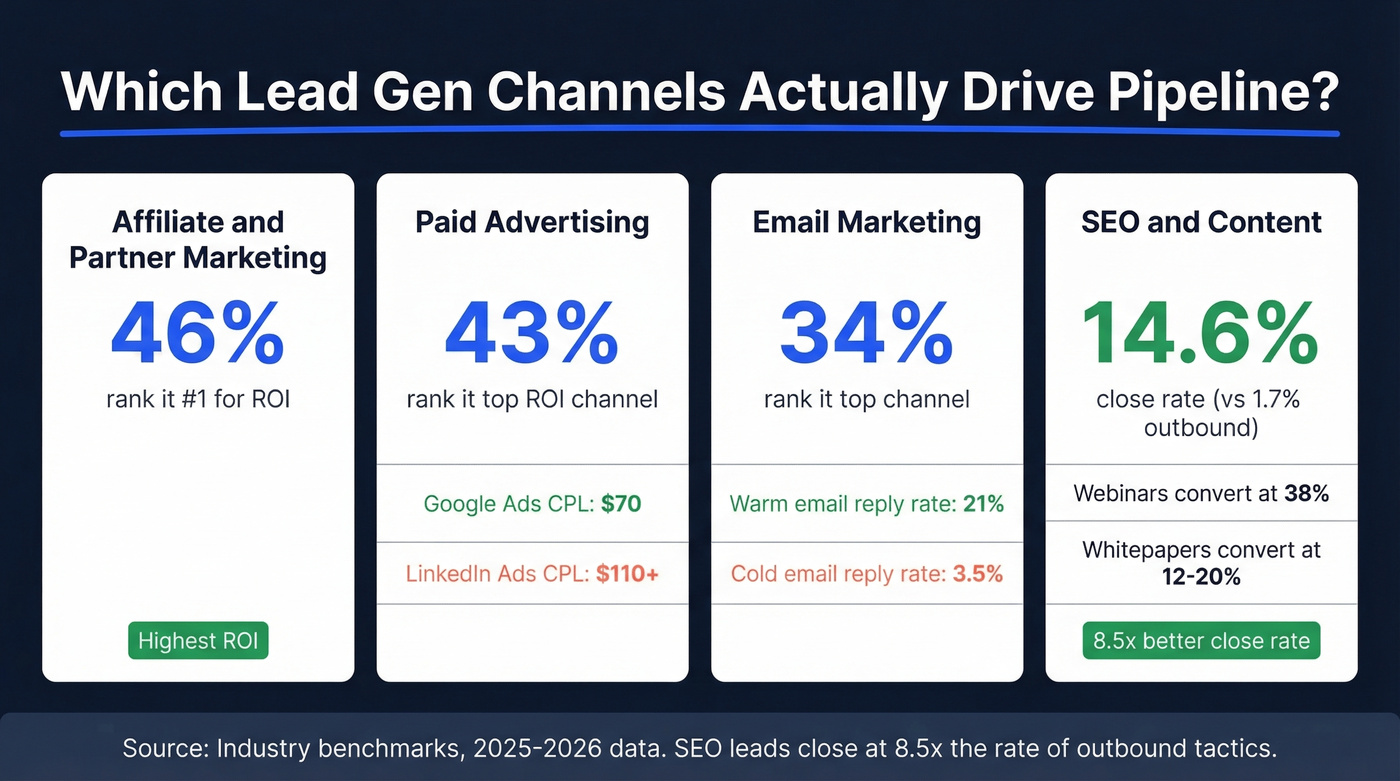 Which Lead Gen Channels Actually Drive Pipeline?

Affiliate and Partner Marketing

46%

rank it #1 for ROI

Highest ROI

Paid Advertising

43%

rank it top ROI channel

Google Ads CPL: $70

LinkedIn Ads CPL: $110+

Email Marketing

34%

rank it top channel

Warm email reply rate: 21%

Cold email reply rate: 3.5%

SEO and Content

14.6%

close rate (vs 1.7% outbound)

Webinars convert at 38%

Whitepapers convert at 12-20%

8.5x better close rate

Source: Industry benchmarks, 2025-2026 data. SEO leads close at 8.5x the rate of outbound tactics.